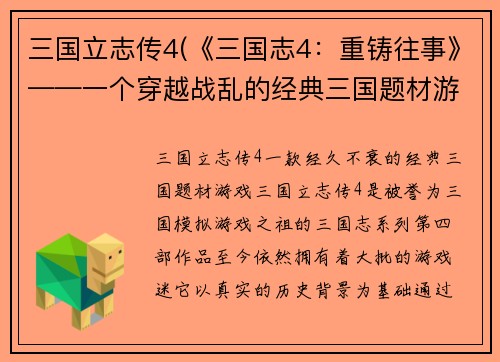 三国立志传4(《三国志4：重铸往事》——一个穿越战乱的经典三国题材游

三国立志传4一款经久不衰的经典三国题材游戏三国立志传4是被誉为三国模拟游戏之祖的三国志系列第四部作品至今依然拥有着大批的游戏迷它以真实的历史背景为基础通过